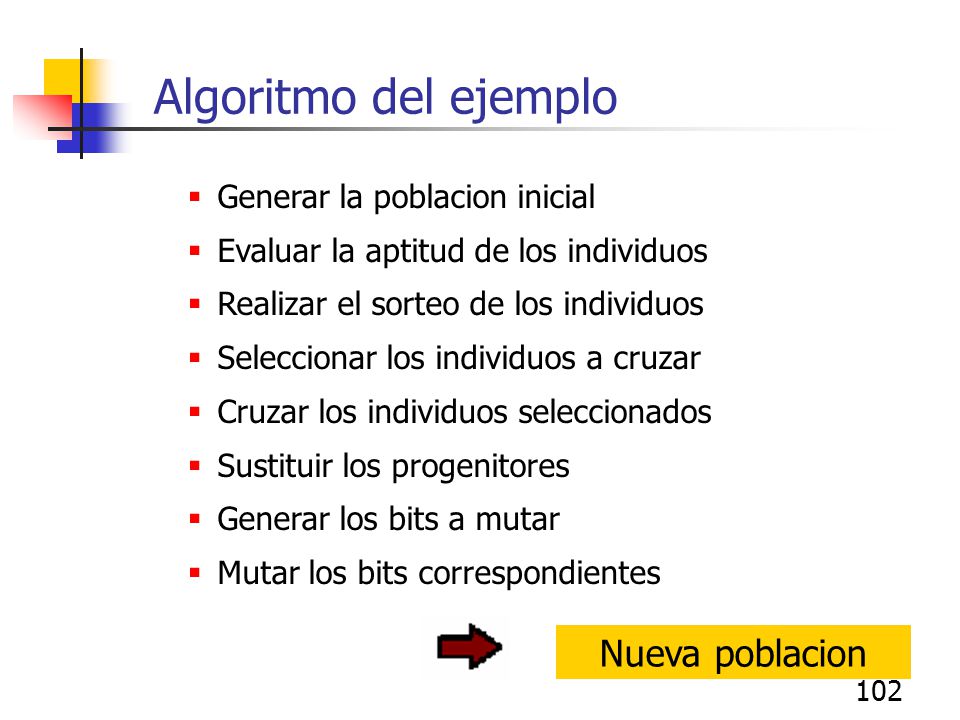 Algoritmo del ejemplo

- Generar la poblacion inicial
- Evaluar la aptitud de los individuos
- Realizar el sorteo de los individuos
- Seleccionar los individuos a cruzar
- Cruzar los individuos seleccionados
- Sustituir los progenitores
- Generar los bits a mutar
- Mutar los bits correspondientes

Nueva poblacion

102